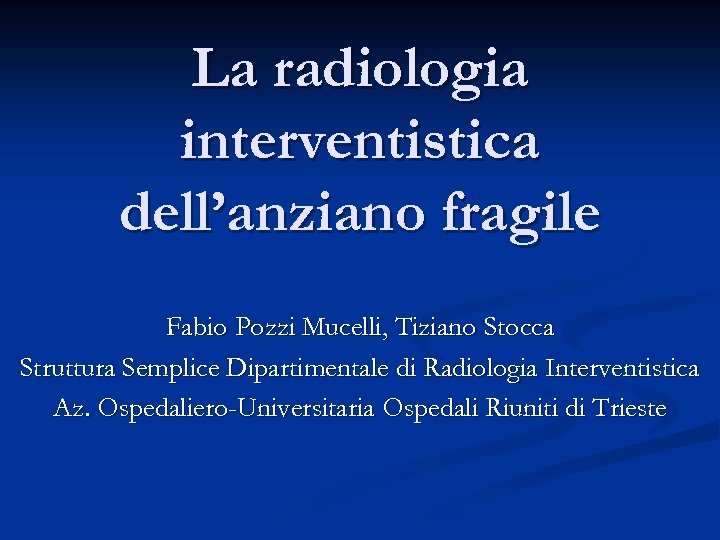 La radiologia interventistica dell’anziano fragile

Fabio Pozzi Mucelli, Tiziano Stocca
Struttura Semplice Dipartimentale di Radiologia Interventistica
Az. Ospedaliero-Universitaria Ospedali Riuniti di Trieste